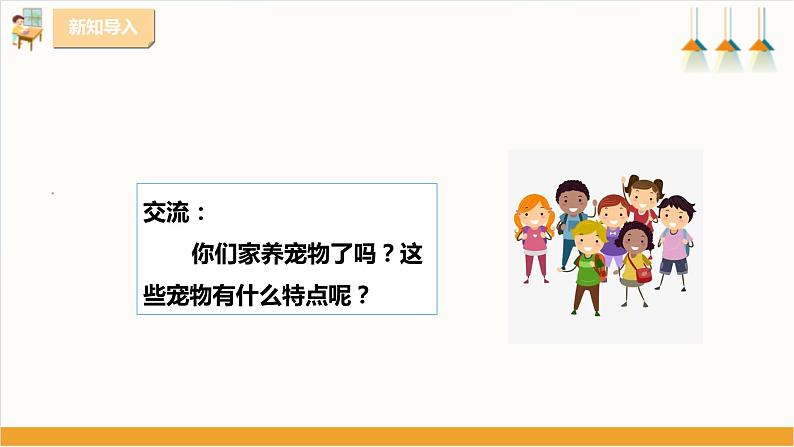 新知导入

交流：

你们家养宠物了吗？这些宠物有什么特点呢？